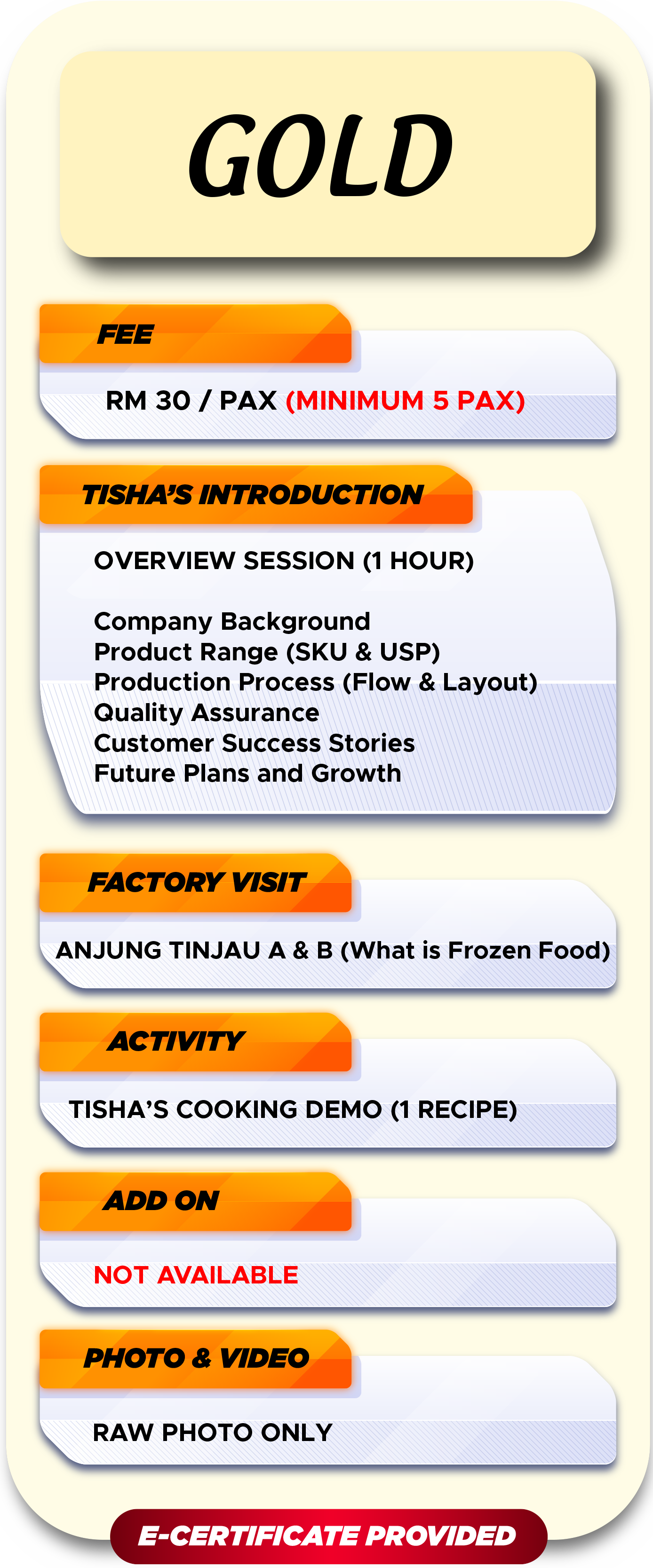 GOLD

FEE

RM 30 / PAX (MINIMUM 5 PAX)

TISHA'S INTRODUCTION

OVERVIEW SESSION (1 HOUR)

Company Background
Product Range (SKU & USP)
Production Process (Flow & Layout)
Quality Assurance
Customer Success Stories
Future Plans and Growth

FACTORY VISIT

ANJUNG TINJAU A & B (What is Frozen Food)

ACTIVITY

TISHA'S COOKING DEMO (1 RECIPE)

ADD ON

NOT AVAILABLE

PHOTO & VIDEO

RAW PHOTO ONLY

E-CERTIFICATE PROVIDED